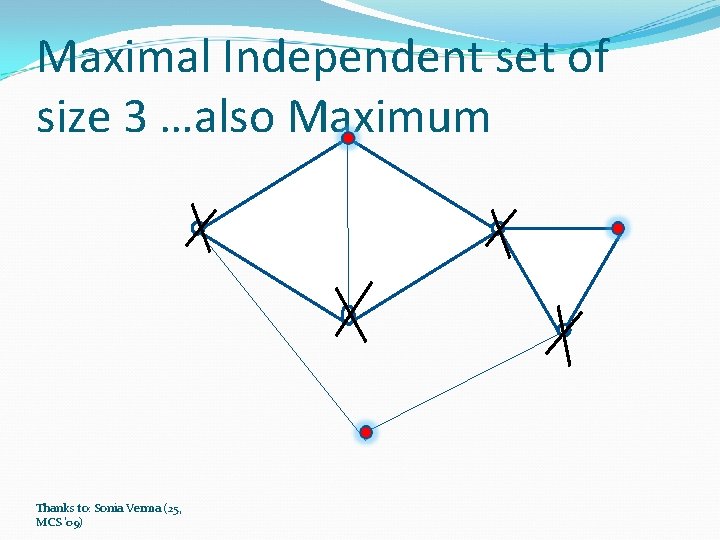 Maximal Independent set of size 3 …also Maximum

Thanks to: Sonia Verma (25, MCS '09)